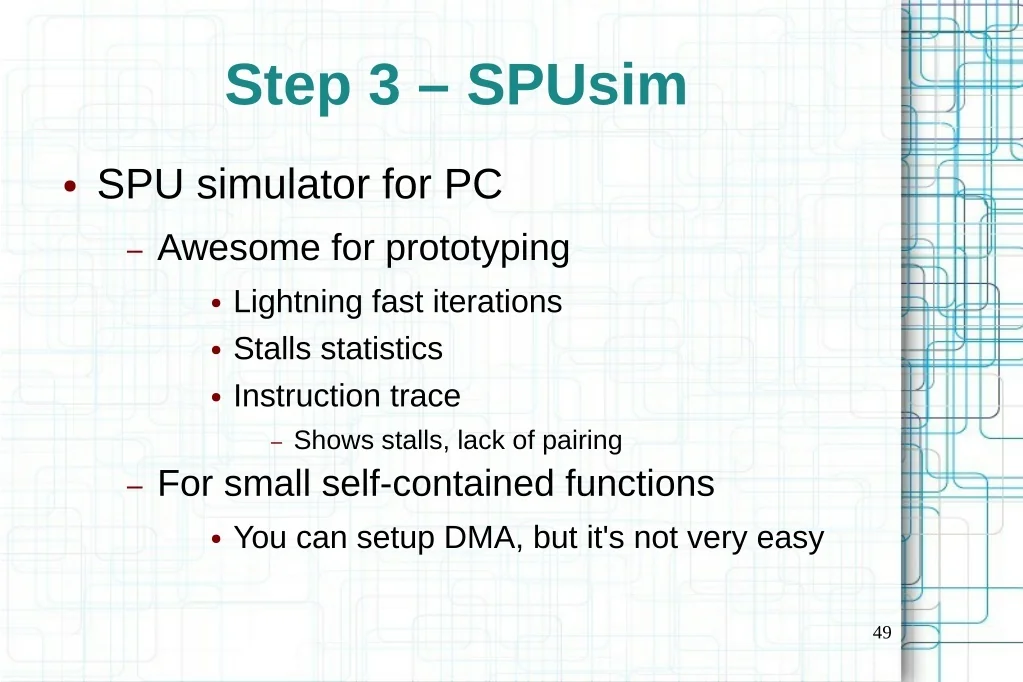 Step 3 – SPUsim

• SPU simulator for PC
  – Awesome for prototyping
    • Lightning fast iterations
    • Stalls statistics
    • Instruction trace
      – Shows stalls, lack of pairing
  – For small self-contained functions
    • You can setup DMA, but it's not very easy

49